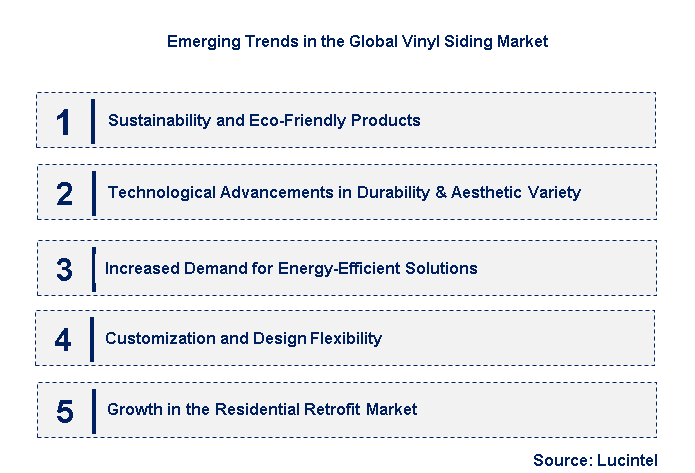 Emerging Trends in the Global Vinyl Siding Market

1 Sustainability and Eco-Friendly Products

2 Technological Advancements in Durability & Aesthetic Variety

3 Increased Demand for Energy-Efficient Solutions

4 Customization and Design Flexibility

5 Growth in the Residential Retrofit Market

Source: Lucintel